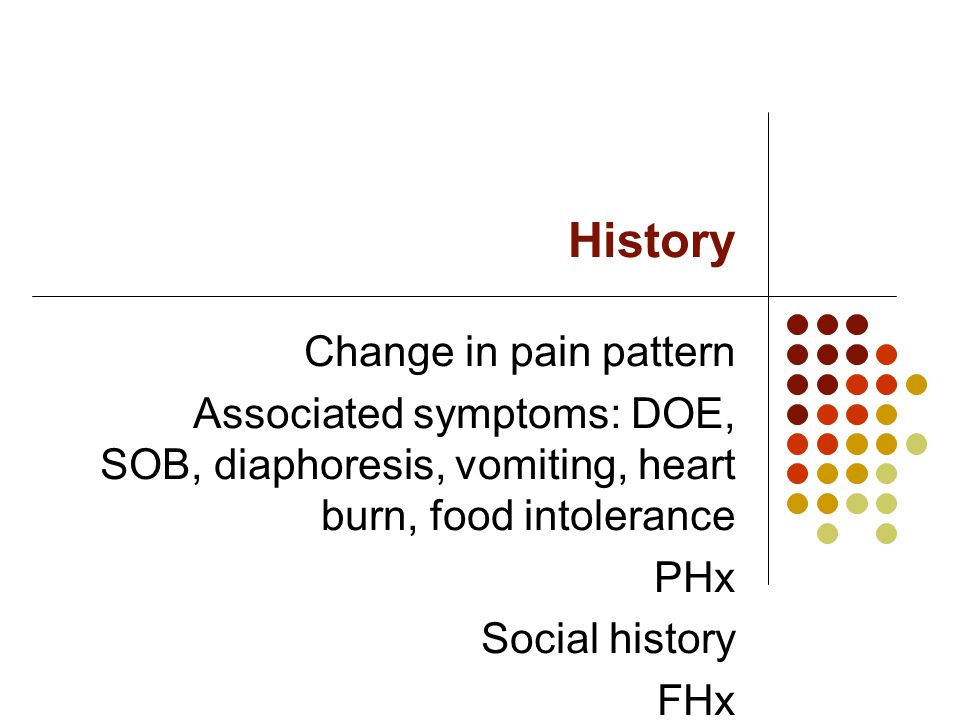 History

Change in pain pattern

Associated symptoms: DOE, SOB, diaphoresis, vomiting, heart burn, food intolerance

PHx

Social history

FHx